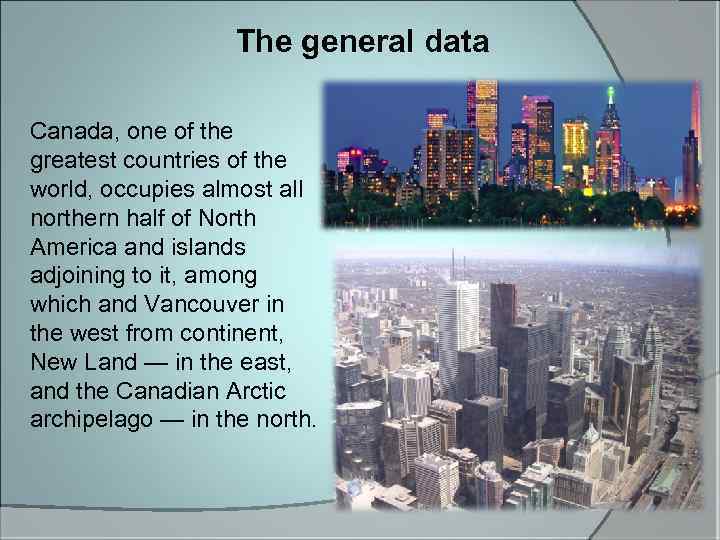 The general data

Canada, one of the greatest countries of the world, occupies almost all northern half of North America and islands adjoining to it, among which and Vancouver in the west from continent, New Land — in the east, and the Canadian Arctic archipelago — in the north.